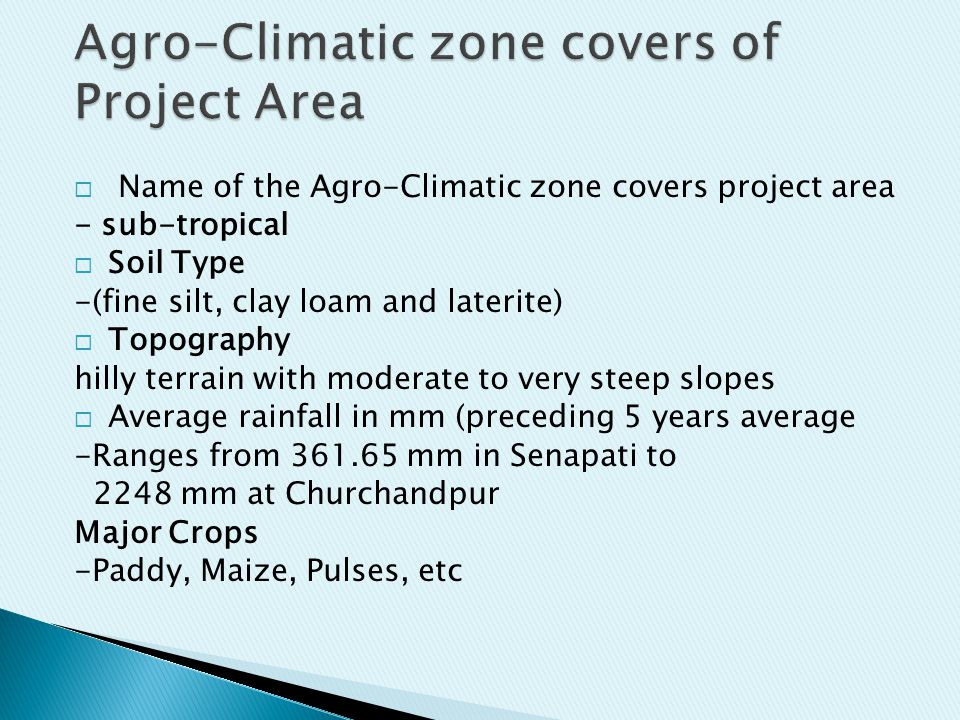 Agro-Climatic zone covers of Project Area

□ Name of the Agro-Climatic zone covers project area
- sub-tropical
□ Soil Type
-(fine silt, clay loam and laterite)
□ Topography
hilly terrain with moderate to very steep slopes
□ Average rainfall in mm (preceding 5 years average
-Ranges from 361.65 mm in Senapati to
2248 mm at Churchandpur
Major Crops
-Paddy, Maize, Pulses, etc